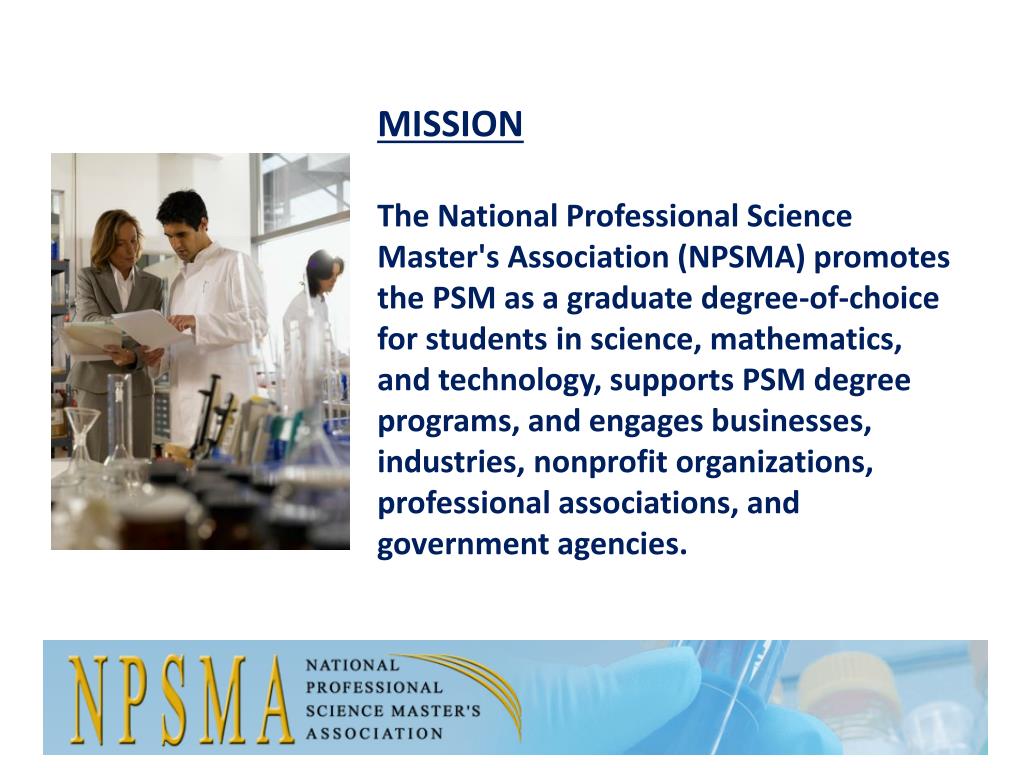 MISSION

The National Professional Science Master's Association (NPSMA) promotes the PSM as a graduate degree-of-choice for students in science, mathematics, and technology, supports PSM degree programs, and engages businesses, industries, nonprofit organizations, professional associations, and government agencies.

NPSMA NATIONAL PROFESSIONAL SCIENCE MASTER'S ASSOCIATION